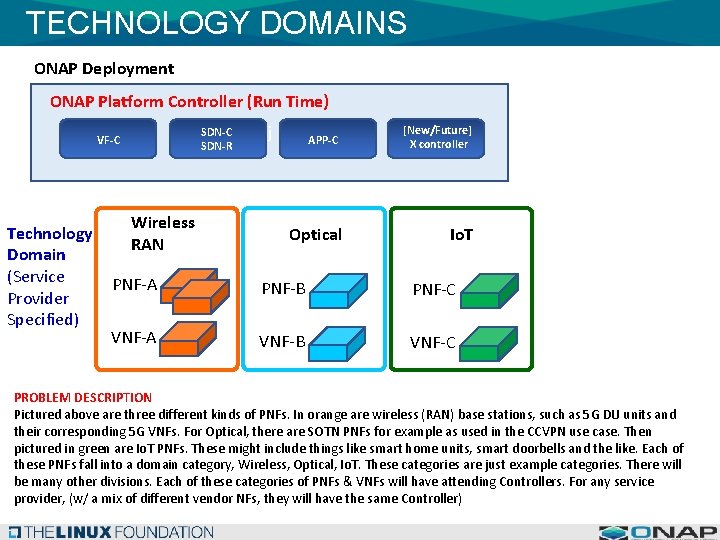 TECHNOLOGY DOMAINS

ONAP Deployment

ONAP Platform Controller (Run Time)

VF-C

SDN-C
SDN-R

APP-C

[New/Future]
X controller

Technology Domain (Service Provider Specified)

Wireless RAN

PNF-A

VNF-A

Optical

PNF-B

VNF-B

IoT

PNF-C

VNF-C

PROBLEM DESCRIPTION
Pictured above are three different kinds of PNFs. In orange are wireless (RAN) base stations, such as 5G DU units and their corresponding 5G VNFs. For Optical, there are SOTN PNFs for example as used in the CCVPN use case. Then pictured in green are IoT PNFs. These might include things like smart home units, smart doorbells and the like. Each of these PNFs fall into a domain category, Wireless, Optical, IoT. These categories are just example categories. There will be many other divisions. Each of these categories of PNFs & VNFs will have attending Controllers. For any service provider, (w/ a mix of different vendor NFs, they will have the same Controller)

THE LINUX FOUNDATION

ONAP